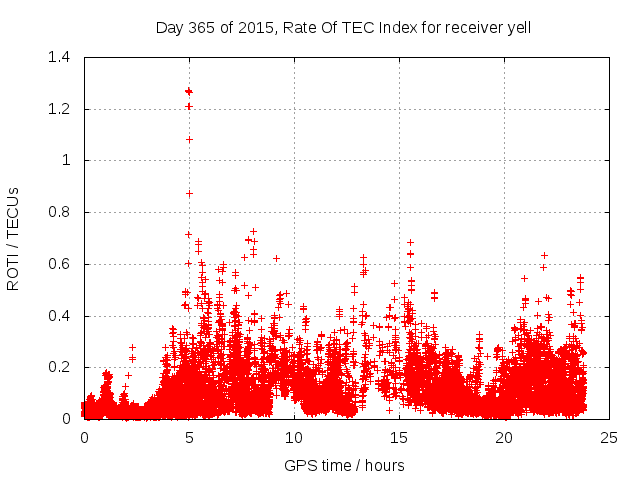 Day 365 of 2015, Rate Of TEC Index for receiver yell

ROTI / TECUs

1.4
1.2
1
0.8
0.6
0.4
0.2
0

0
5
10
15
20
25

GPS time / hours